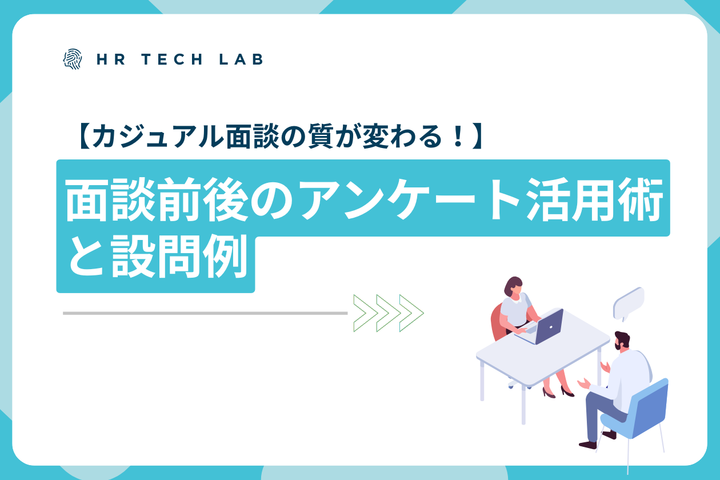 HR TECH LAB

【カジュアル面談の質が変わる！】

面談前後のアンケート活用術と設問例